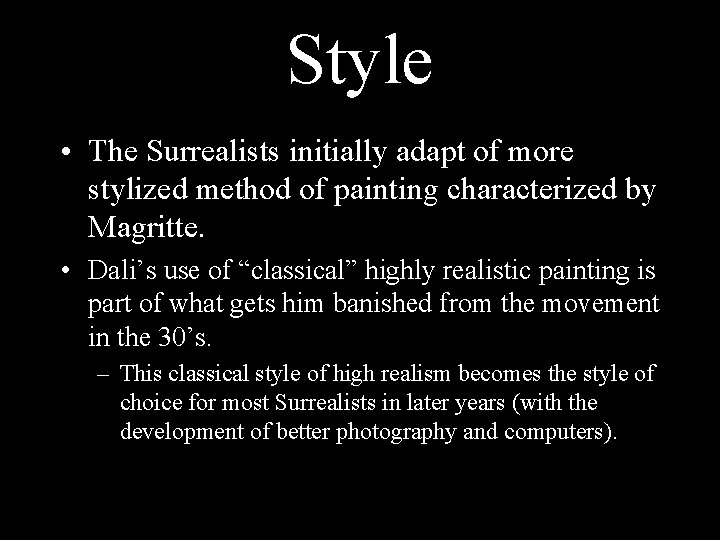 Style

• The Surrealists initially adapt of more stylized method of painting characterized by Magritte.

• Dali’s use of “classical” highly realistic painting is part of what gets him banished from the movement in the 30’s.

– This classical style of high realism becomes the style of choice for most Surrealists in later years (with the development of better photography and computers).